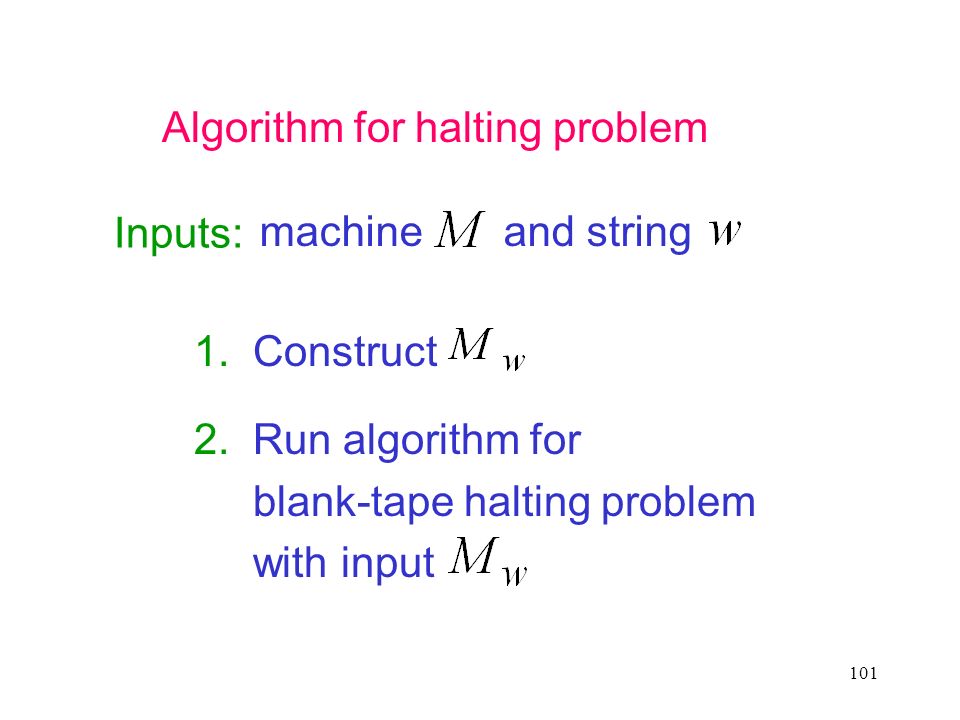 Algorithm for halting problem

Inputs: machine $M$ and string $w$

1. Construct $M_w$

2. Run algorithm for blank-tape halting problem with input $M_w$

101